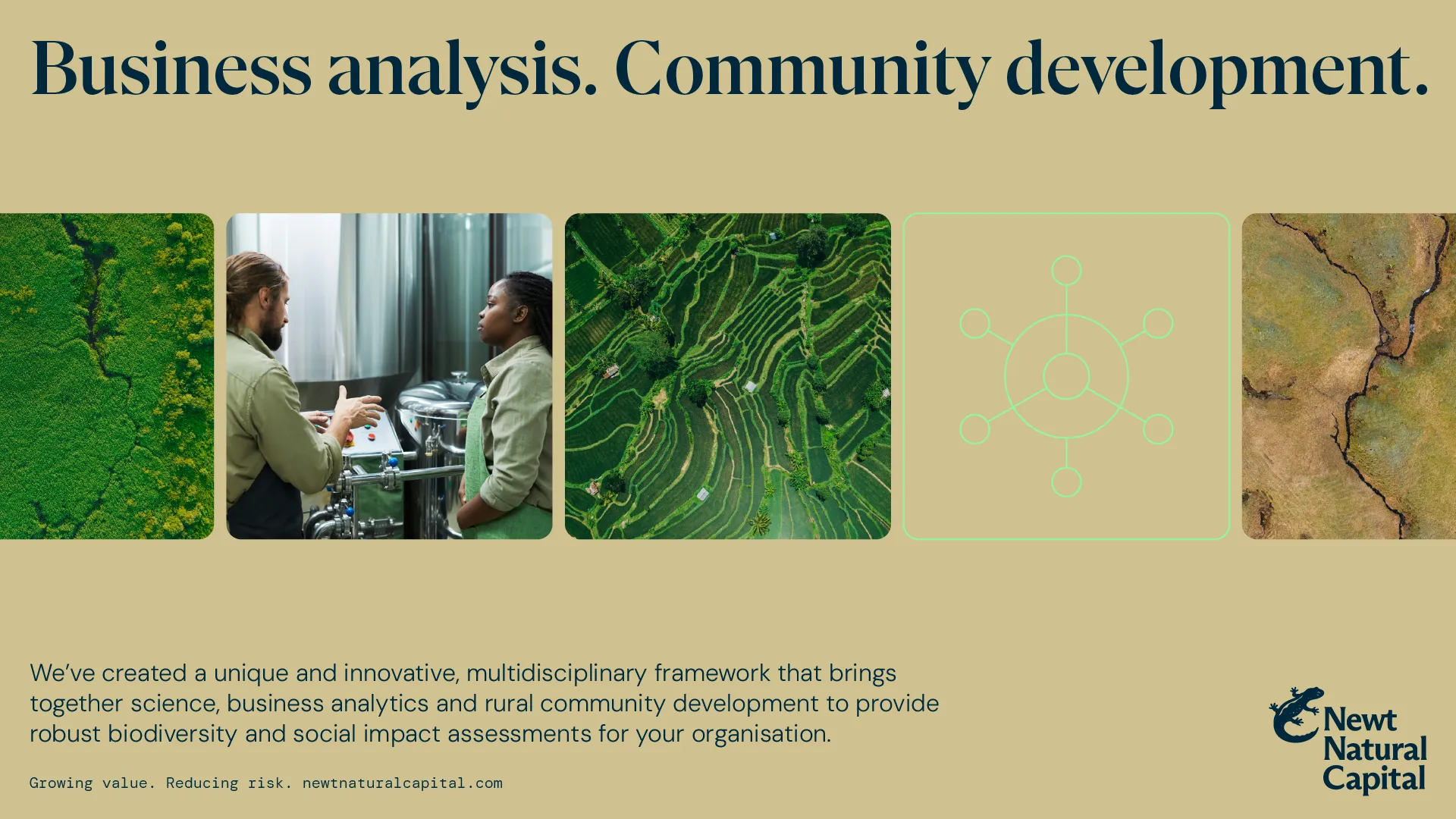 Business analysis. Community development.

We've created a unique and innovative, multidisciplinary framework that brings together science, business analytics and rural community development to provide robust biodiversity and social impact assessments for your organisation.

Growing value. Reducing risk. newtnaturalcapital.com

Newt Natural Capital